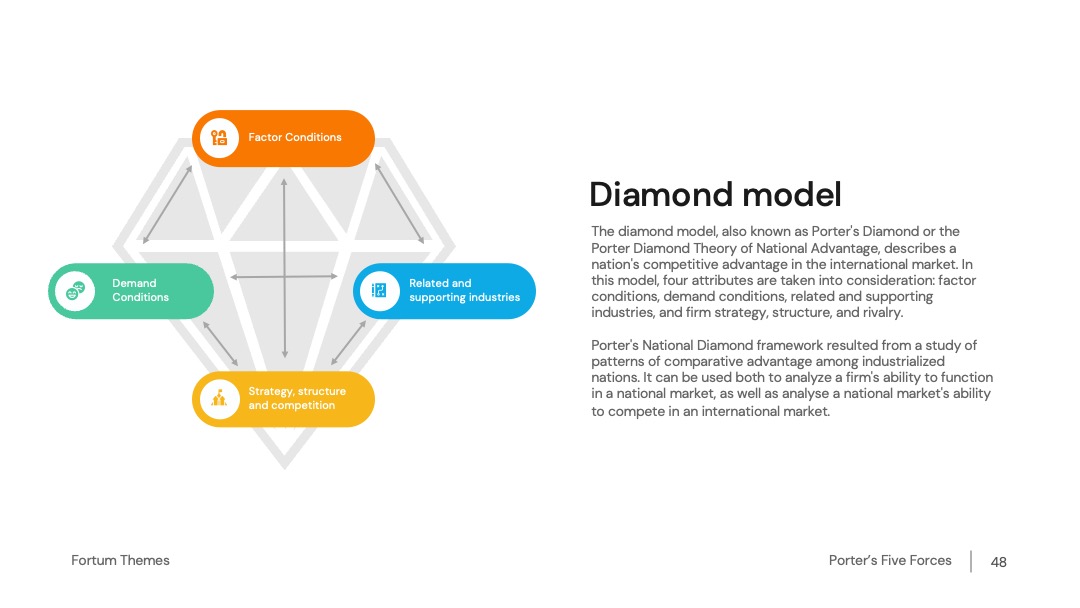 Factor Conditions

Demand Conditions

Related and supporting industries

Strategy, structure and competition

Diamond model

The diamond model, also known as Porter's Diamond or the Porter Diamond Theory of National Advantage, describes a nation's competitive advantage in the international market. In this model, four attributes are taken into consideration: factor conditions, demand conditions, related and supporting industries, and firm strategy, structure, and rivalry.

Porter's National Diamond framework resulted from a study of patterns of comparative advantage among industrialized nations. It can be used both to analyze a firm's ability to function in a national market, as well as analyse a national market's ability to compete in an international market.

Fortum Themes

Porter's Five Forces

48